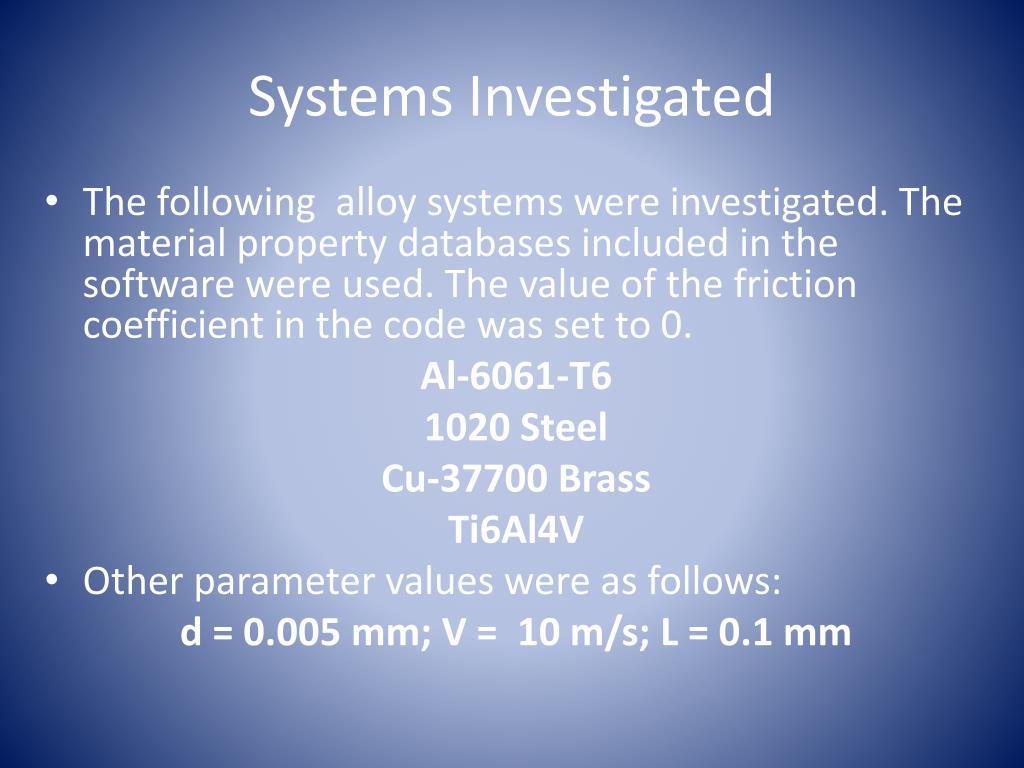 Systems Investigated

• The following alloy systems were investigated. The material property databases included in the software were used. The value of the friction coefficient in the code was set to 0.

Al-6061-T6

1020 Steel

Cu-37700 Brass

Ti6Al4V

• Other parameter values were as follows:

d = 0.005 mm; V = 10 m/s; L = 0.1 mm